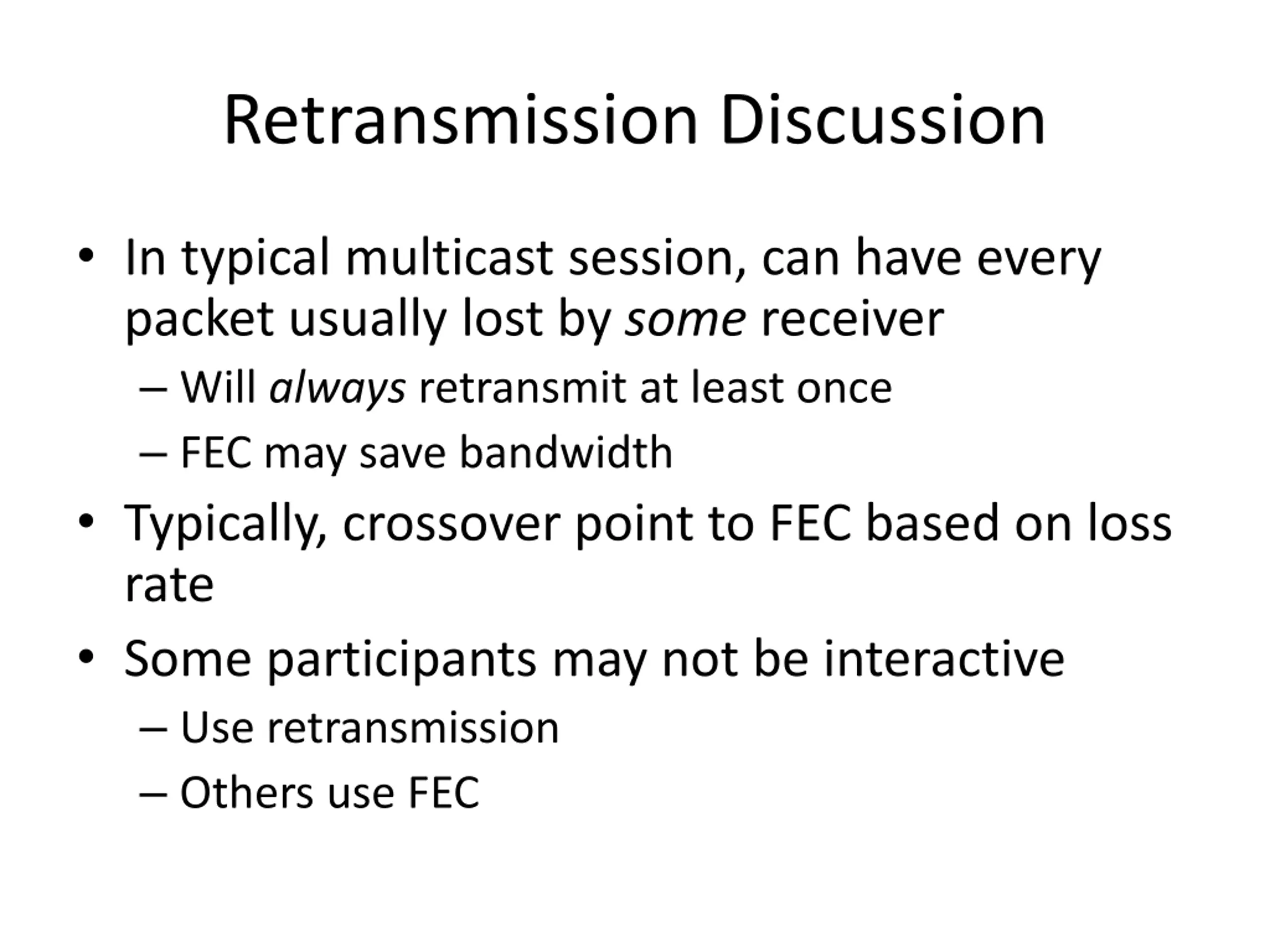 Retransmission Discussion

• In typical multicast session, can have every packet usually lost by some receiver
– Will always retransmit at least once
– FEC may save bandwidth
• Typically, crossover point to FEC based on loss rate
• Some participants may not be interactive
– Use retransmission
– Others use FEC